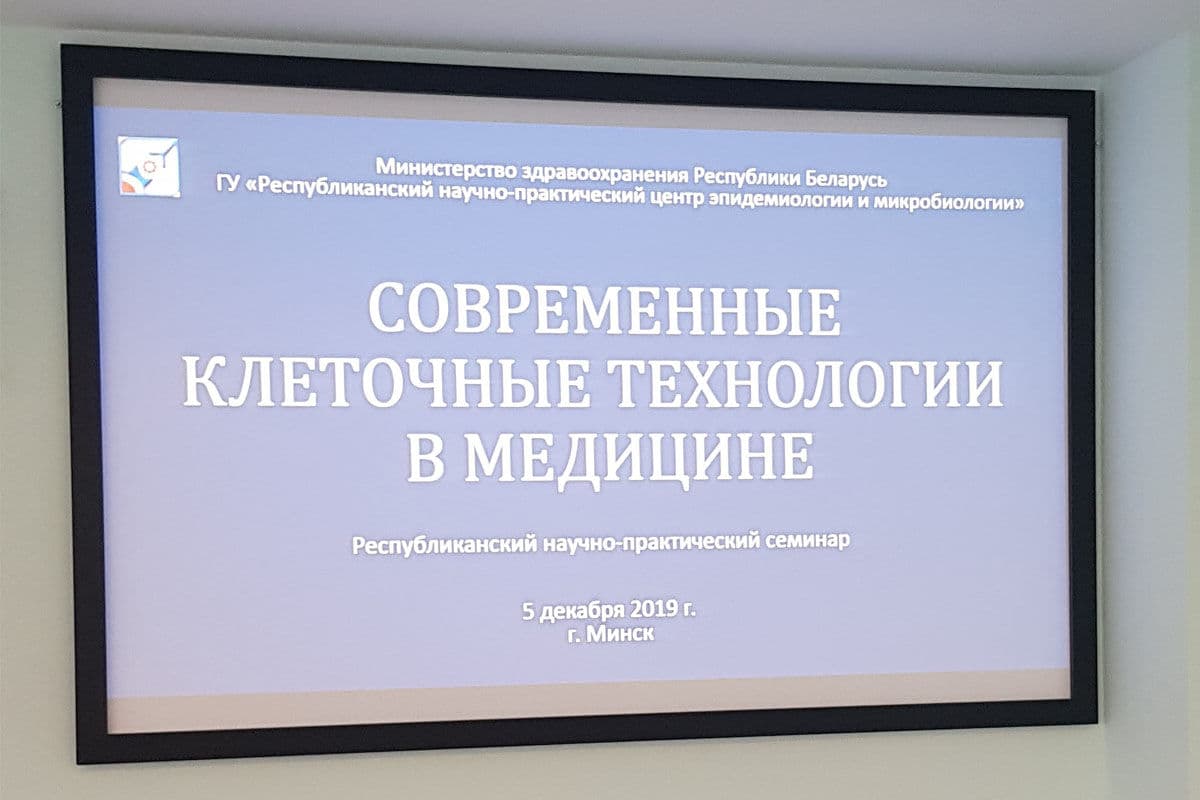 Министерство здравоохранения Республики Беларусь
ГУ «Республиканский научно-практический центр эпидемиологии и микробиологии»

СОВРЕМЕННЫЕ КЛЕТОЧНЫЕ ТЕХНОЛОГИИ В МЕДИЦИНЕ

Республиканский научно-практический семинар

5 декабря 2019 г.
г. Минск